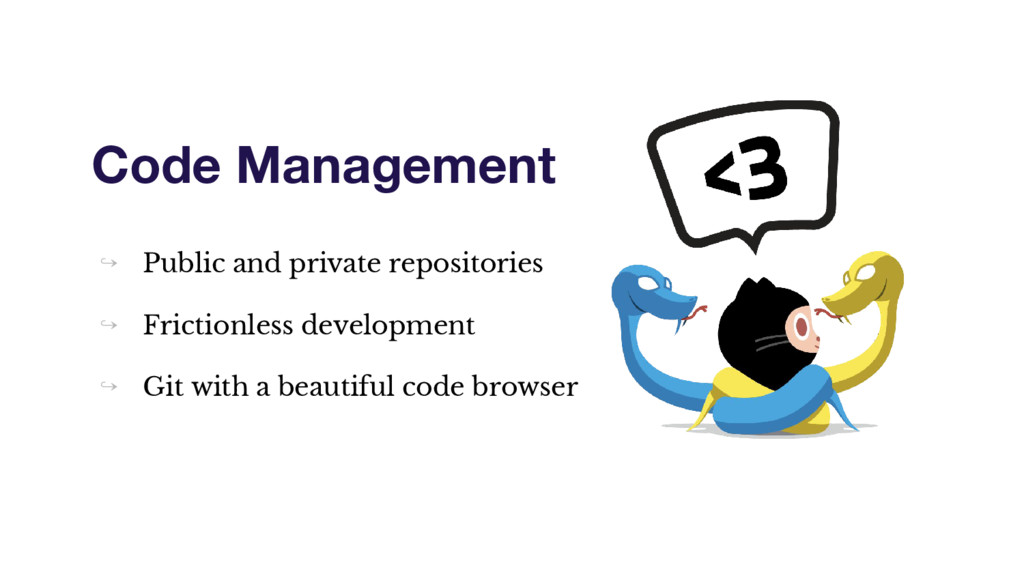 Code Management

↪ Public and private repositories

↪ Frictionless development

↪ Git with a beautiful code browser

<3